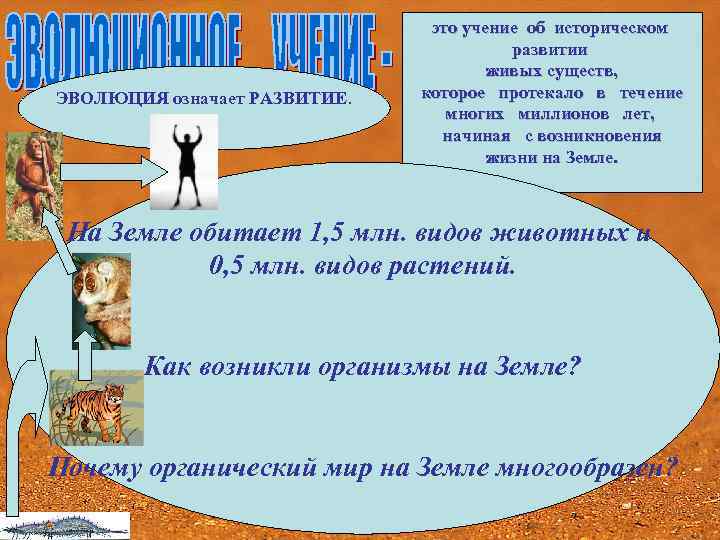 ЭВОЛЮЦИОННОЕ УЧЕНИЕ -

это учение об историческом развитии живых существ, которое протекало в течение многих миллионов лет, начиная с возникновения жизни на Земле.

ЭВОЛЮЦИЯ означает РАЗВИТИЕ.

На Земле обитает 1,5 млн. видов животных и 0,5 млн. видов растений.

Как возникли организмы на Земле?

Почему органический мир на Земле многообразен?